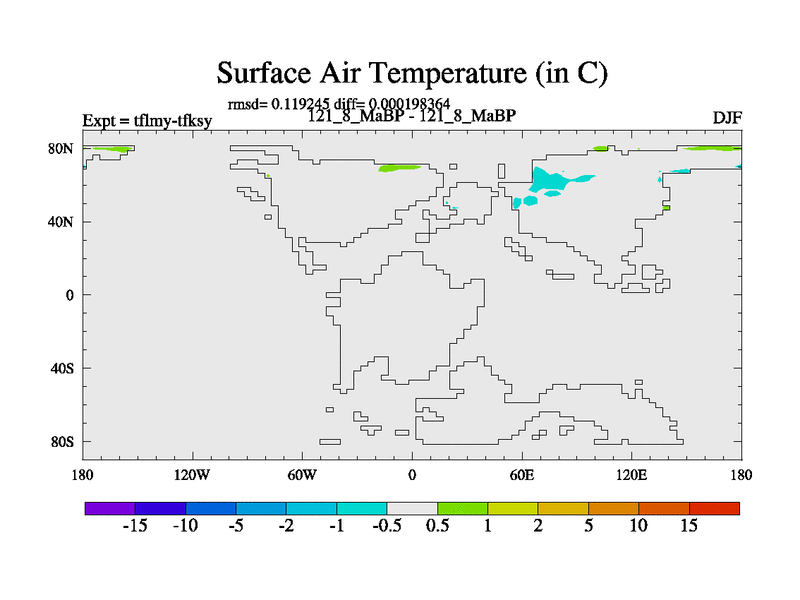 Surface Air Temperature (in C)

rmsd= 0.119245 diff= 0.000198364

Expt = tflmy-tfksy

121_8_MaBP - 121_8_MaBP

DJF

80N
40N
0
40S
80S

180 120W 60W 0 60E 120E 180

-15 -10 -5 -2 -1 -0.5 0.5 1 2 5 10 15